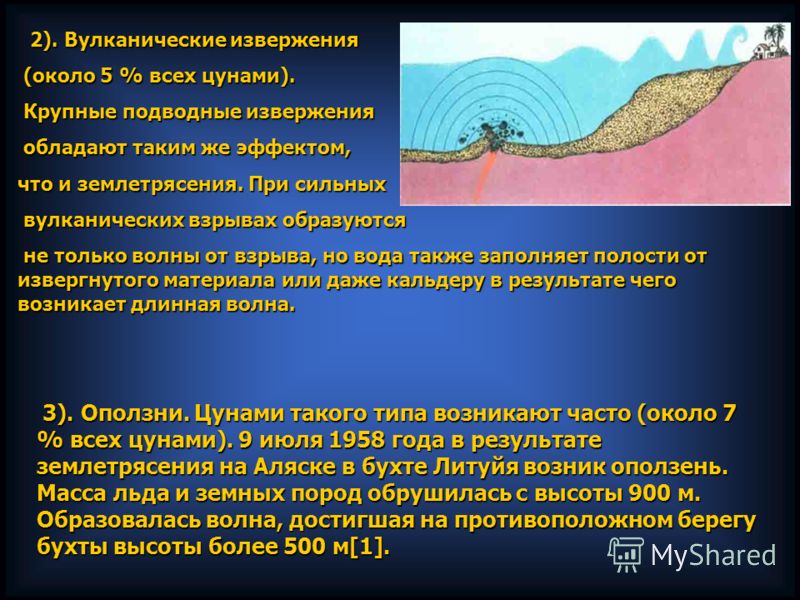 2). Вулканические извержения (около 5 % всех цунами). Крупные подводные извержения обладают таким же эффектом, что и землетрясения. При сильных вулканических взрывах образуются не только волны от взрыва, но вода также заполняет полости от извергнутого материала или даже кальдеру в результате чего возникает длинная волна.

3). Оползни. Цунами такого типа возникают часто (около 7 % всех цунами). 9 июля 1958 года в результате землетрясения на Аляске в бухте Литуйя возник оползень. Масса льда и земных пород обрушилась с высоты 900 м. Образовалась волна, достигшая на противоположном берегу бухты высоты более 500 м[1].

MyShared